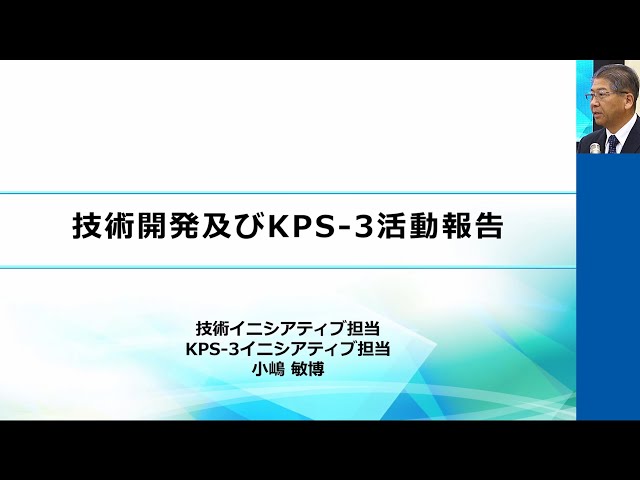 技術開発及びKPS-3活動報告

技術イニシアティブ担当
KPS-3イニシアティブ担当
小嶋 敏博